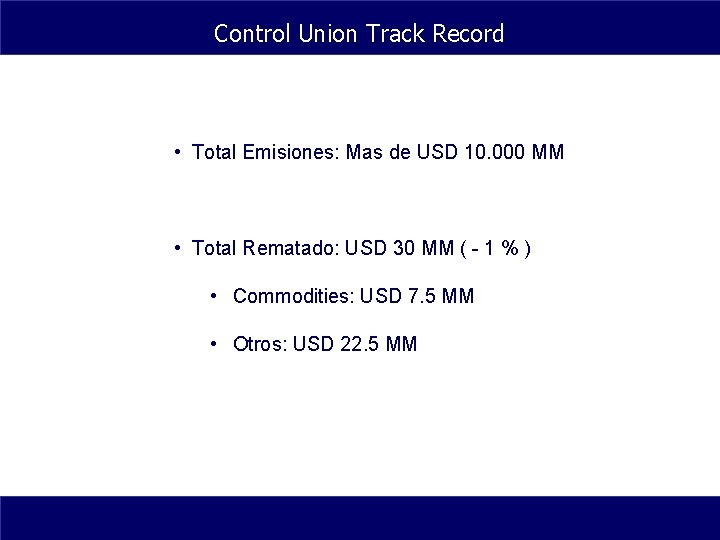 Control Union Track Record

• Total Emisiones: Mas de USD 10.000 MM

• Total Rematado: USD 30 MM ( - 1 % )

• Commodities: USD 7.5 MM

• Otros: USD 22.5 MM